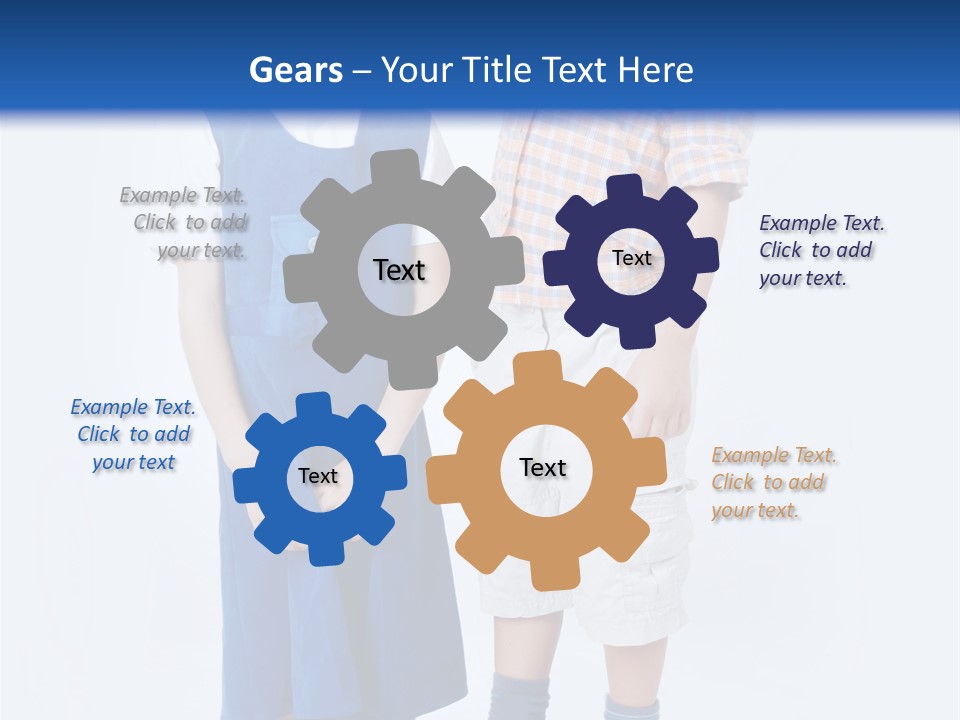 Gears – Your Title Text Here

Example Text. Click to add your text.

Text

Text

Example Text. Click to add your text.

Example Text. Click to add your text

Text

Text

Example Text. Click to add your text.